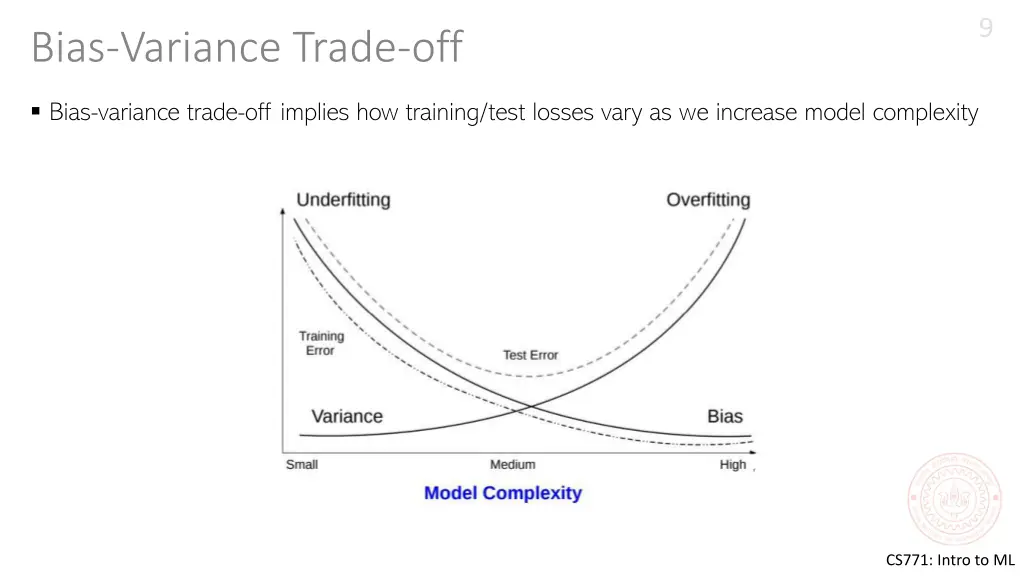 9

Bias-Variance Trade-off

▪ Bias-variance trade-off implies how training/test losses vary as we increase model complexity

Underfitting

Overfitting

Training Error

Test Error

Variance

Bias

Small

Medium

High

Model Complexity

CS771: Intro to ML